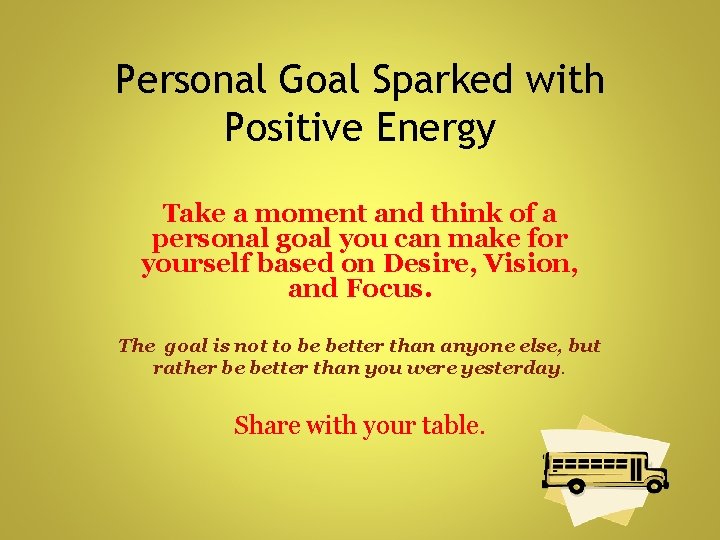 Personal Goal Sparked with Positive Energy

Take a moment and think of a personal goal you can make for yourself based on Desire, Vision, and Focus.

The goal is not to be better than anyone else, but rather be better than you were yesterday.

Share with your table.